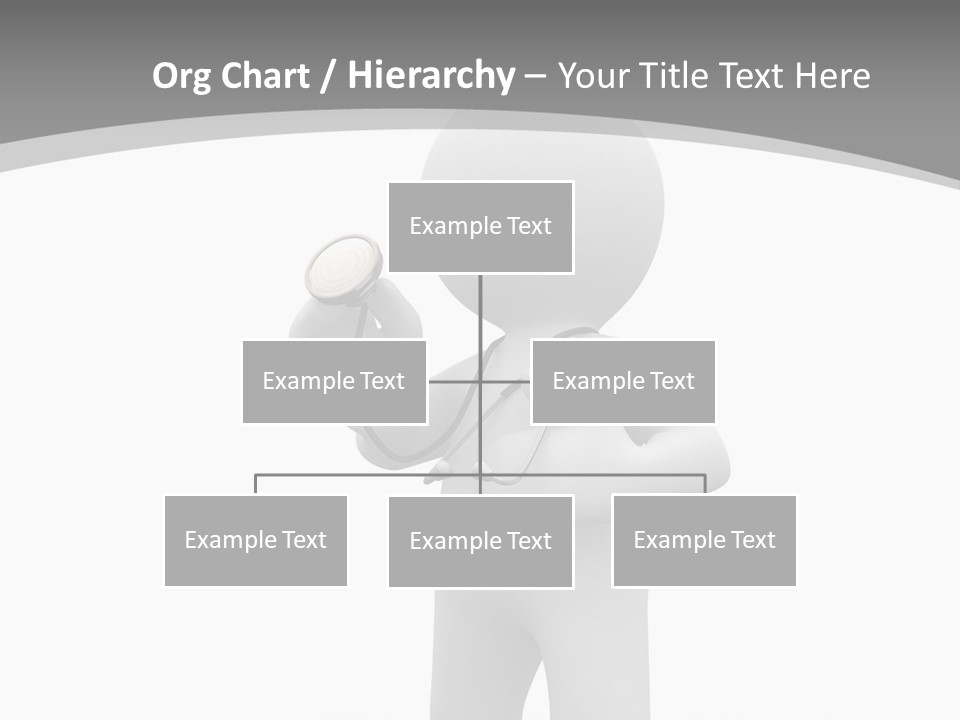 Org Chart / Hierarchy – Your Title Text Here

Example Text

Example Text

Example Text

Example Text

Example Text

Example Text